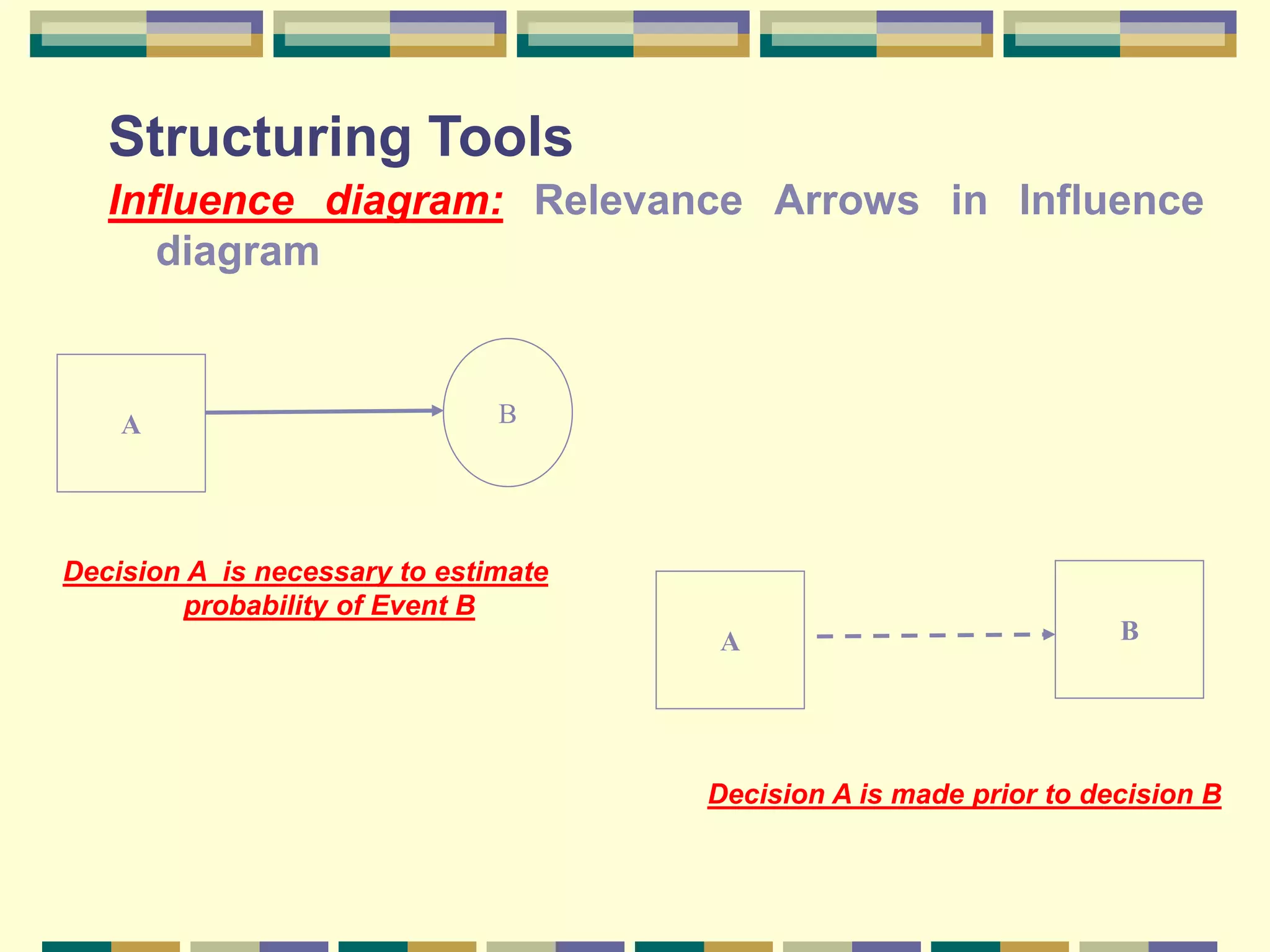 Structuring Tools

Influence diagram: Relevance Arrows in Influence diagram

A

B

Decision A is necessary to estimate probability of Event B

A

B

Decision A is made prior to decision B